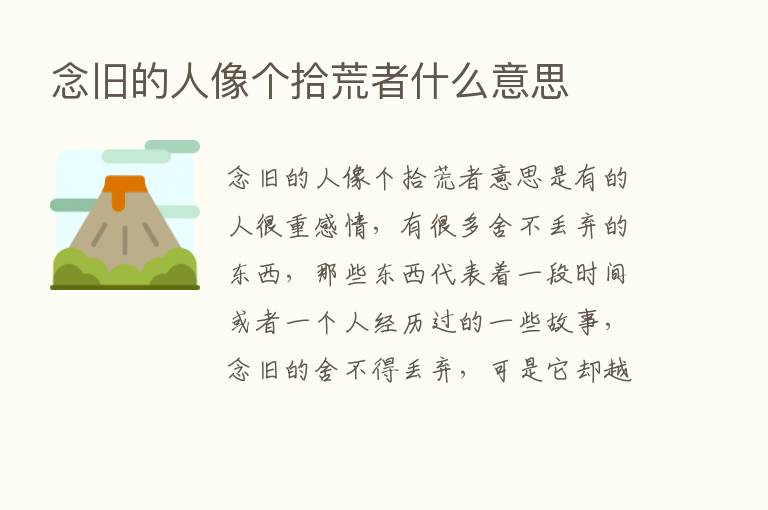 念旧的人像个拾荒者什么意思

念旧的人像个拾荒者意思是有的人很重感情，有很多舍不丢弃的东西，那些东西代表着一段时间或者一个人经历过的一些故事，念旧的舍不得丢弃，可是它却越